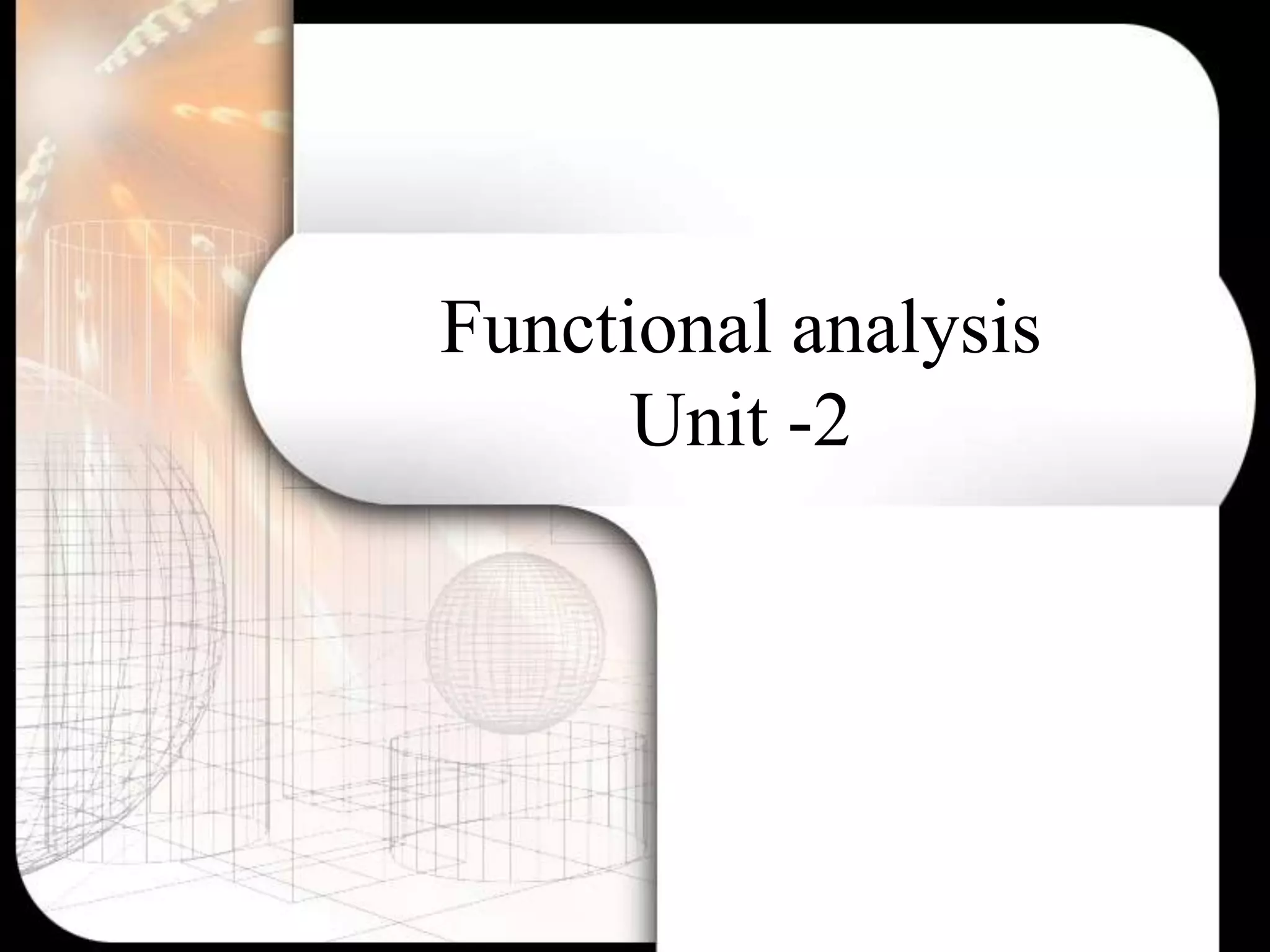 Functional analysis
Unit -2